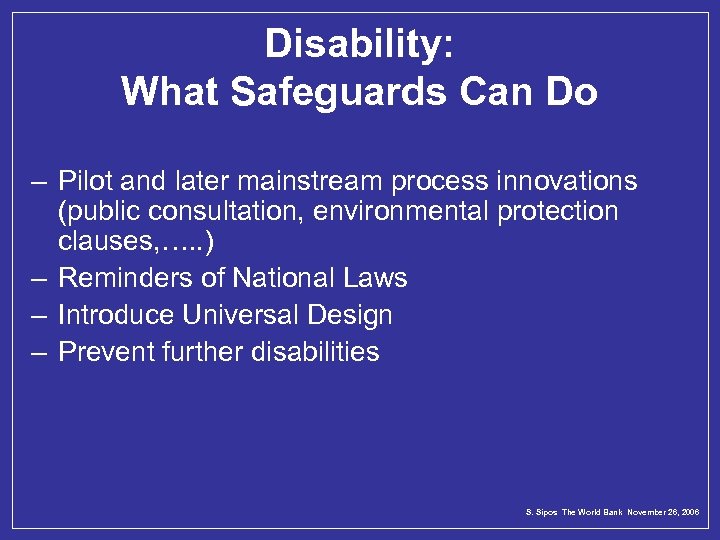 Disability:
What Safeguards Can Do

– Pilot and later mainstream process innovations (public consultation, environmental protection clauses,…..)
– Reminders of National Laws
– Introduce Universal Design
– Prevent further disabilities

S. Sipos The World Bank November 28, 2006